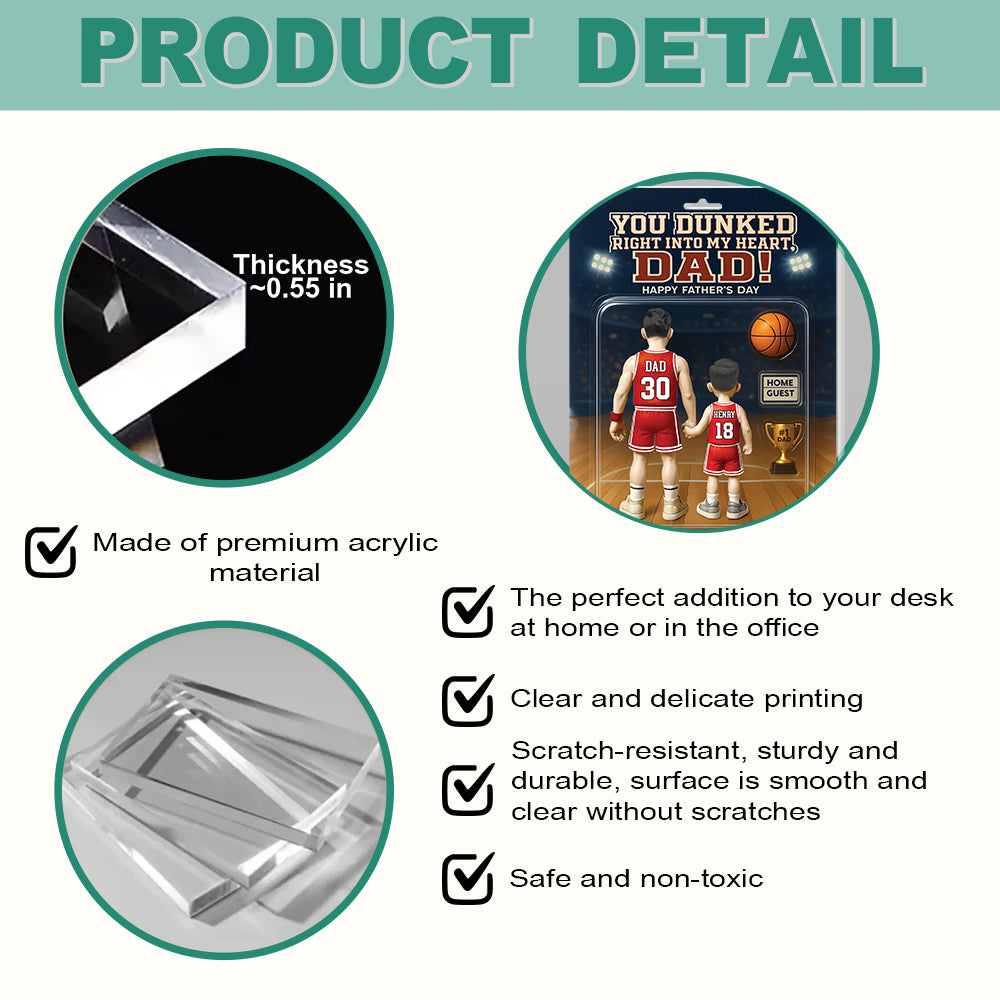 PRODUCT DETAIL

Thickness ~0.55 in

YOU DUNKED RIGHT INTO MY HEART, DAD!
HAPPY FATHER'S DAY

DAD
30

HENRY
18

HOME
GUEST

#1 DAD

Made of premium acrylic material

The perfect addition to your desk at home or in the office

Clear and delicate printing

Scratch-resistant, sturdy and durable, surface is smooth and clear without scratches

Safe and non-toxic